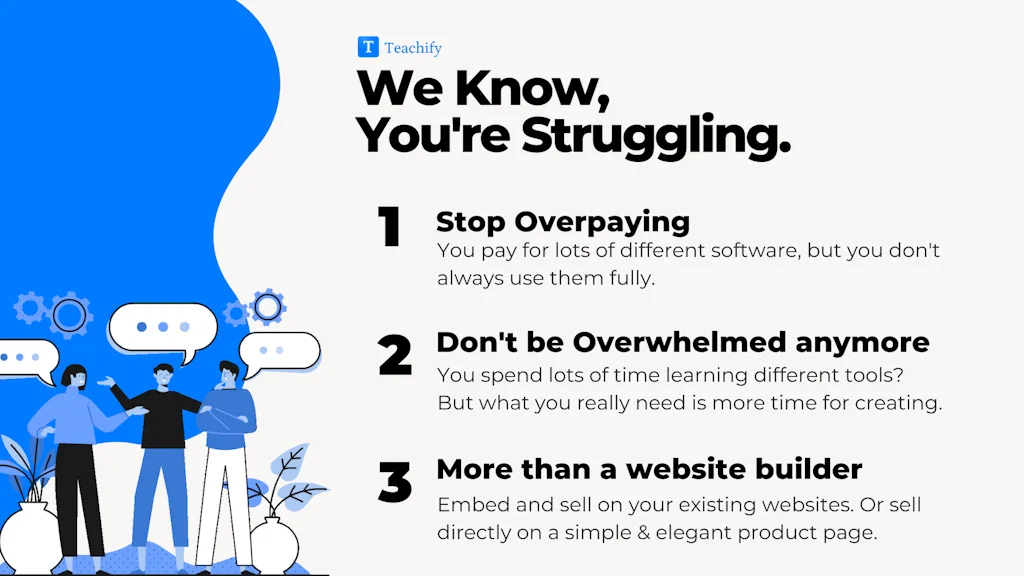 T Teachify

We Know, You're Struggling.

1
Stop Overpaying
You pay for lots of different software, but you don't always use them fully.

2
Don't be Overwhelmed anymore
You spend lots of time learning different tools? But what you really need is more time for creating.

3
More than a website builder
Embed and sell on your existing websites. Or sell directly on a simple & elegant product page.